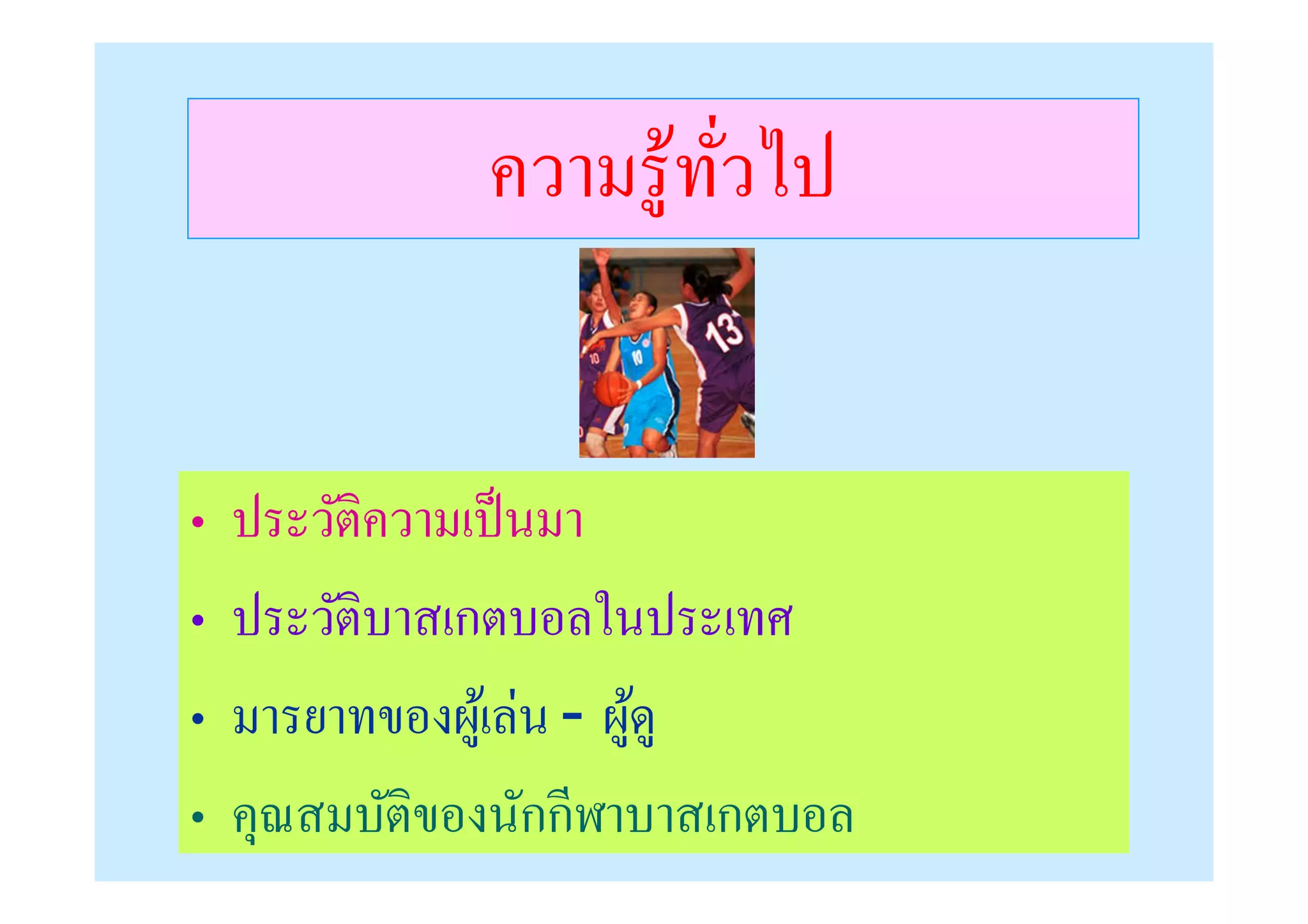 ความรู้ทั่วไป

13

10

10

• ประวัติความเป็นมา

• ประวัติบาสเกตบอลในประเทศ

• มารยาทของผู้เล่น - ผู้ดู

• คุณสมบัติของนักกีฬาบาสเกตบอล